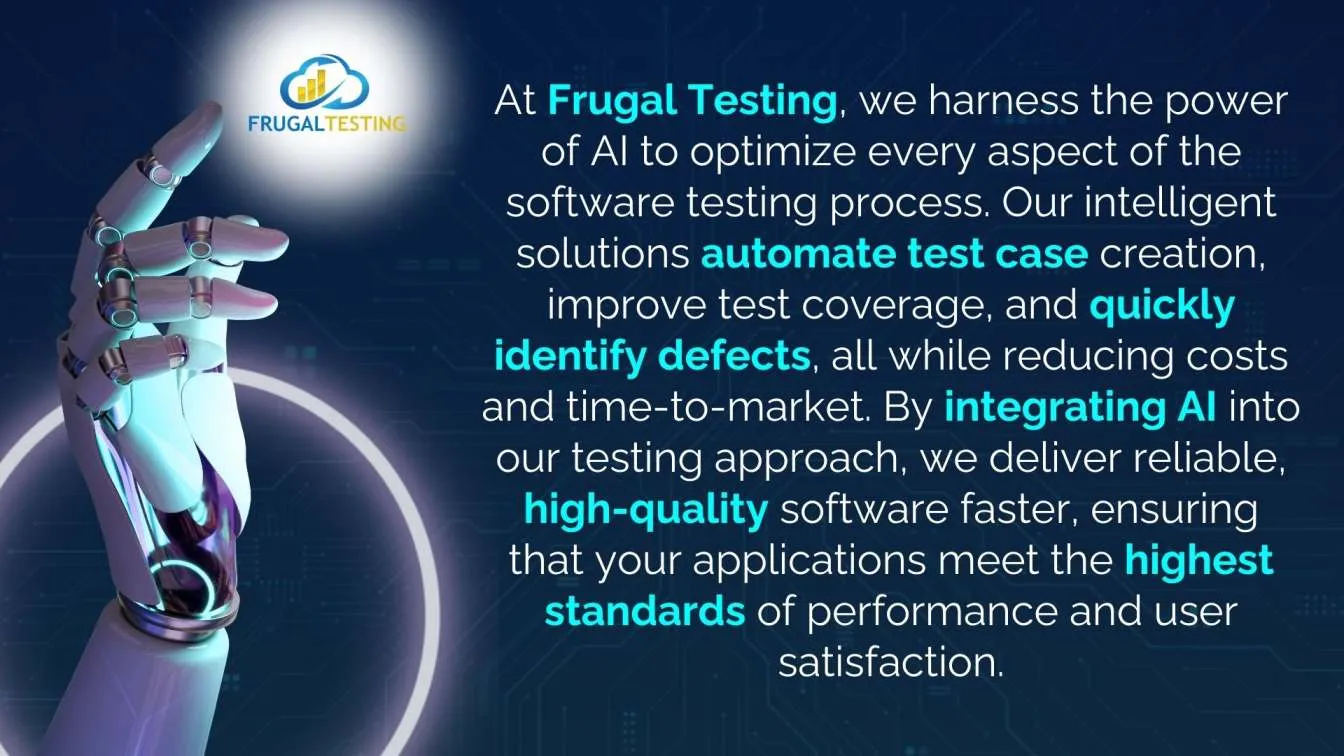 FRUGALTESTING

At Frugal Testing, we harness the power of AI to optimize every aspect of the software testing process. Our intelligent solutions automate test case creation, improve test coverage, and quickly identify defects, all while reducing costs and time-to-market. By integrating AI into our testing approach, we deliver reliable, high-quality software faster, ensuring that your applications meet the highest standards of performance and user satisfaction.